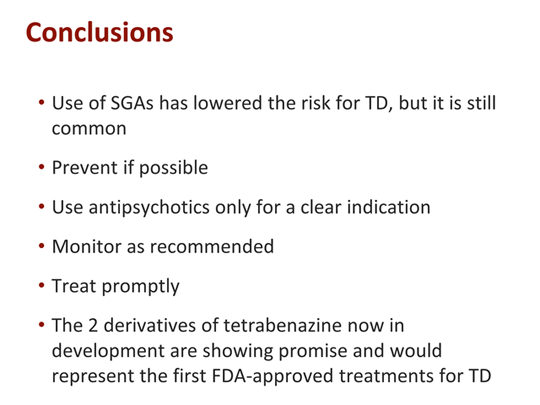 Conclusions

• Use of SGAs has lowered the risk for TD, but it is still common

• Prevent if possible

• Use antipsychotics only for a clear indication

• Monitor as recommended

• Treat promptly

• The 2 derivatives of tetrabenazine now in development are showing promise and would represent the first FDA-approved treatments for TD